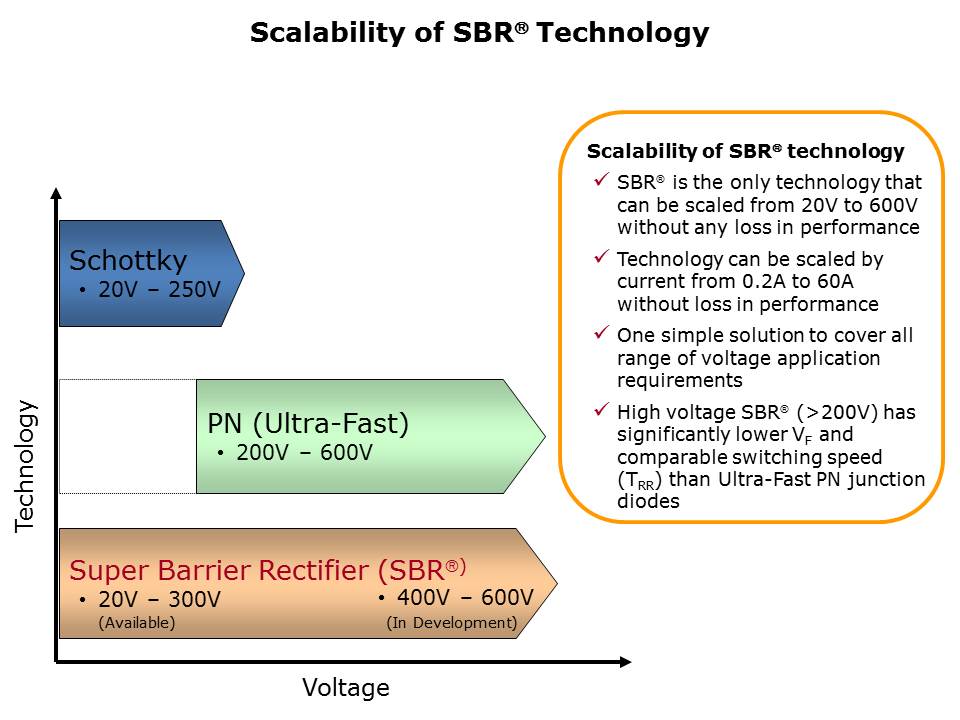 Scalability of SBR® Technology

Technology

Schottky
• 20V – 250V

PN (Ultra-Fast)
• 200V – 600V

Super Barrier Rectifier (SBR®)
• 20V – 300V
(Available)
• 400V – 600V
(In Development)

Voltage

Scalability of SBR® technology
✓ SBR® is the only technology that can be scaled from 20V to 600V without any loss in performance
✓ Technology can be scaled by current from 0.2A to 60A without loss in performance
✓ One simple solution to cover all range of voltage application requirements
✓ High voltage SBR® (>200V) has significantly lower $V_F$ and comparable switching speed ($T_{RR}$) than Ultra-Fast PN junction diodes